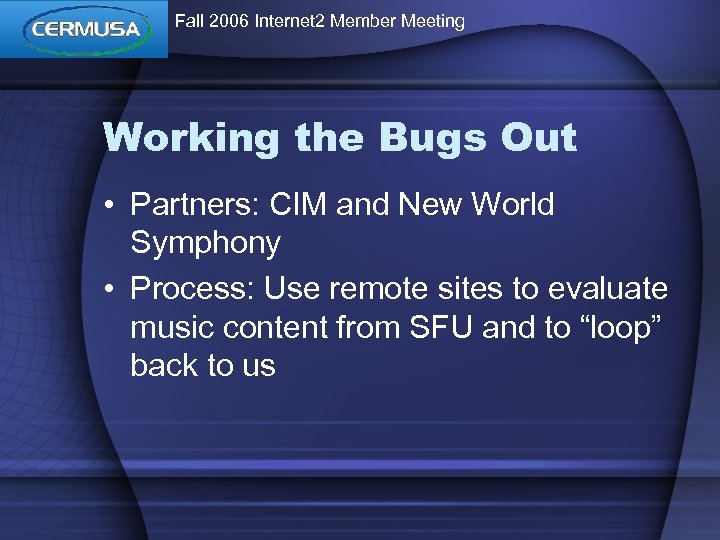 CERMUSA

Fall 2006 Internet2 Member Meeting

Working the Bugs Out

• Partners: CIM and New World Symphony
• Process: Use remote sites to evaluate music content from SFU and to “loop” back to us